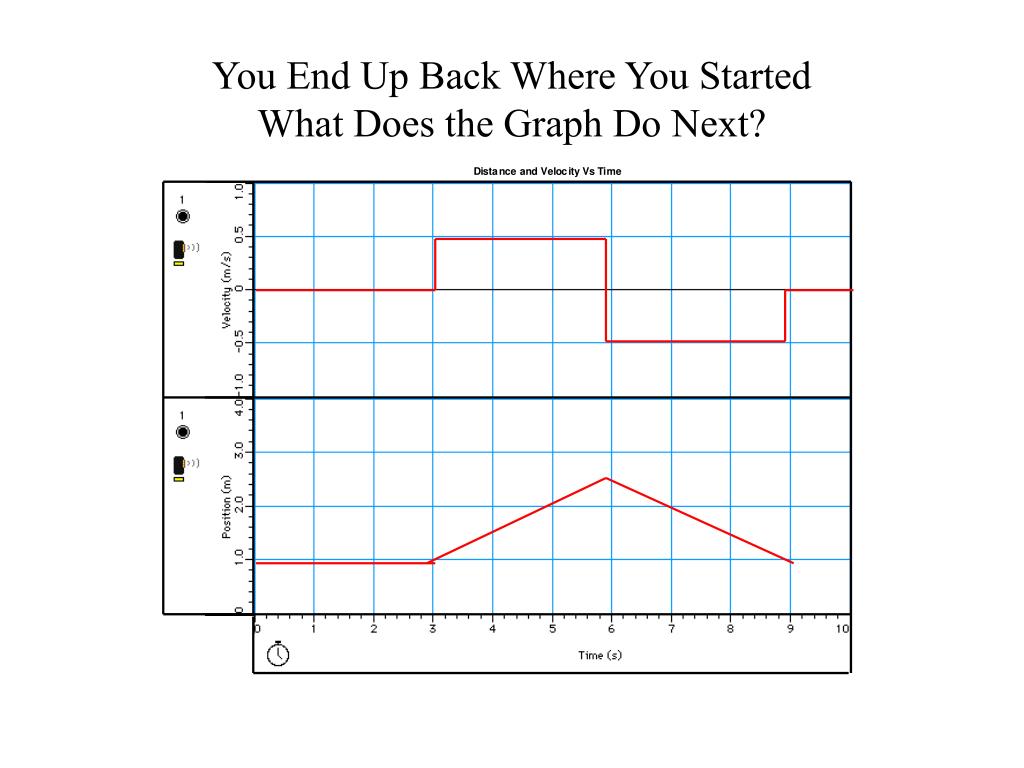 You End Up Back Where You Started
What Does the Graph Do Next?

Distance and Velocity Vs Time

1

Velocity (m/s)
1.0
0.5
0
-0.5
-1.0

1

Position (m)
4.0
3.0
2.0
1.0
0

0 1 2 3 4 5 6 7 8 9 10
Time (s)